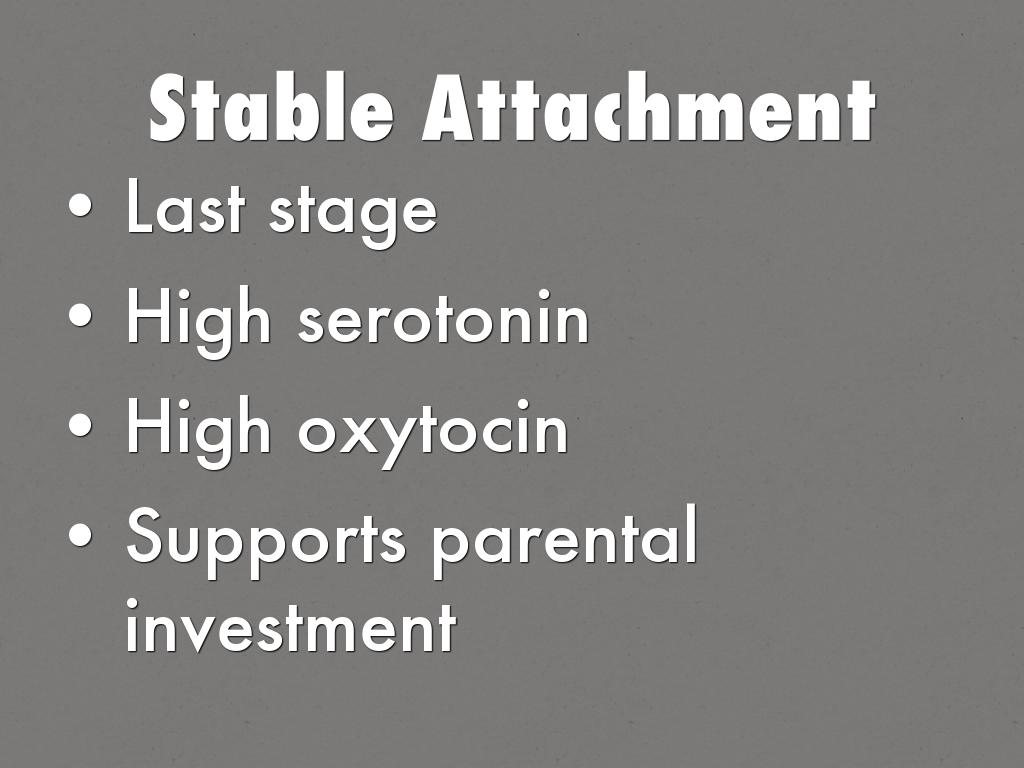 Stable Attachment

• Last stage
• High serotonin
• High oxytocin
• Supports parental investment